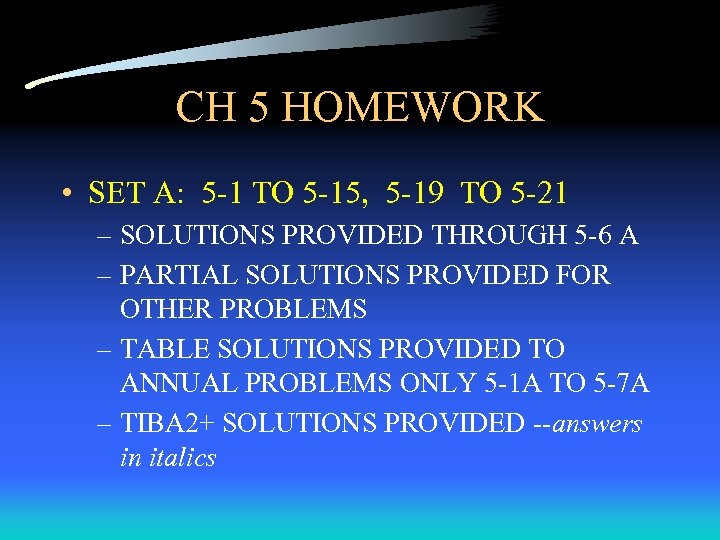 CH 5 HOMEWORK

• SET A: 5-1 TO 5-15, 5-19 TO 5-21
– SOLUTIONS PROVIDED THROUGH 5-6 A
– PARTIAL SOLUTIONS PROVIDED FOR OTHER PROBLEMS
– TABLE SOLUTIONS PROVIDED TO ANNUAL PROBLEMS ONLY 5-1A TO 5-7A
– TIBA2+ SOLUTIONS PROVIDED --answers in italics